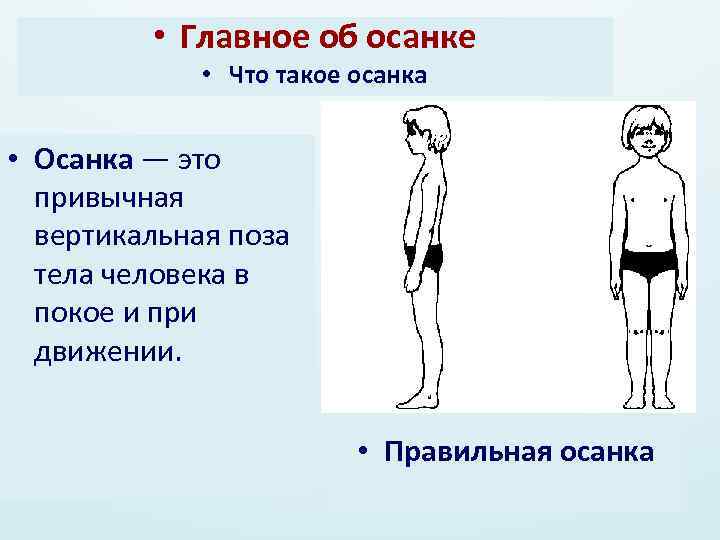 • Главное об осанке
• Что такое осанка

• Осанка — это привычная вертикальная поза тела человека в покое и при движении.

• Правильная осанка